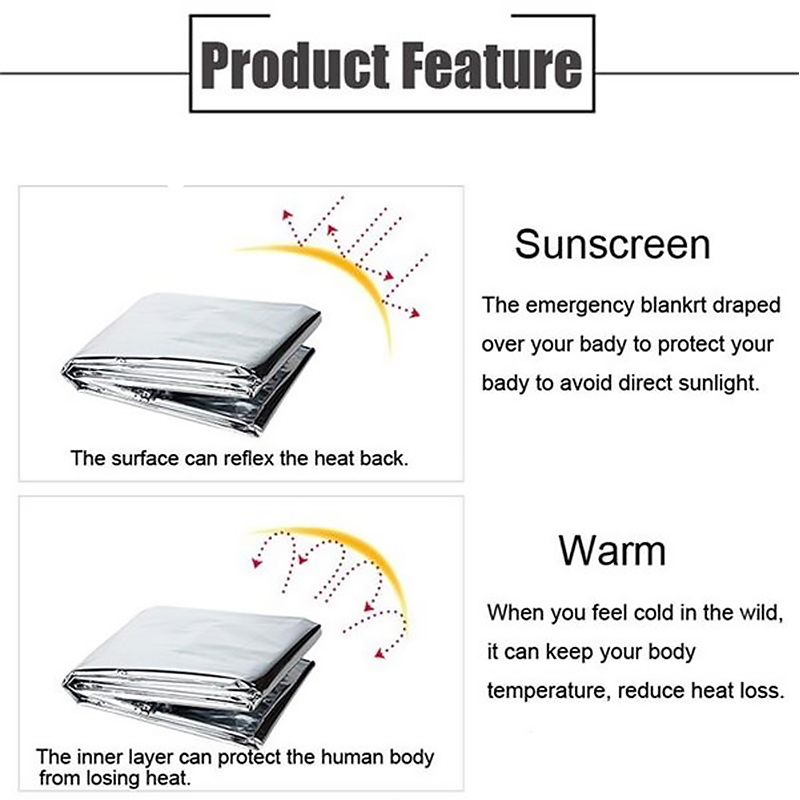 Product Feature

The surface can reflex the heat back.

Sunscreen

The emergency blankrt draped over your bady to protect your bady to avoid direct sunlight.

The inner layer can protect the human body from losing heat.

Warm

When you feel cold in the wild, it can keep your body temperature, reduce heat loss.